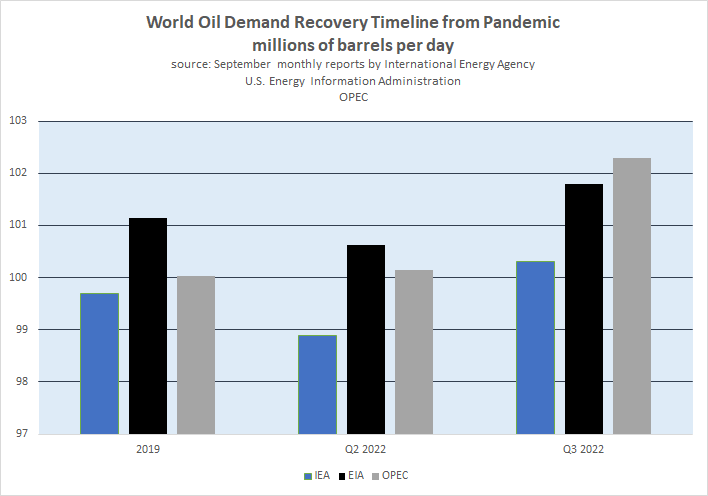 World Oil Demand Recovery Timeline from Pandemic
millions of barrels per day
source: September monthly reports by International Energy Agency
U.S. Energy Information Administration
OPEC

103
102
101
100
99
98
97

2019
Q2 2022
Q3 2022

IEA EIA OPEC